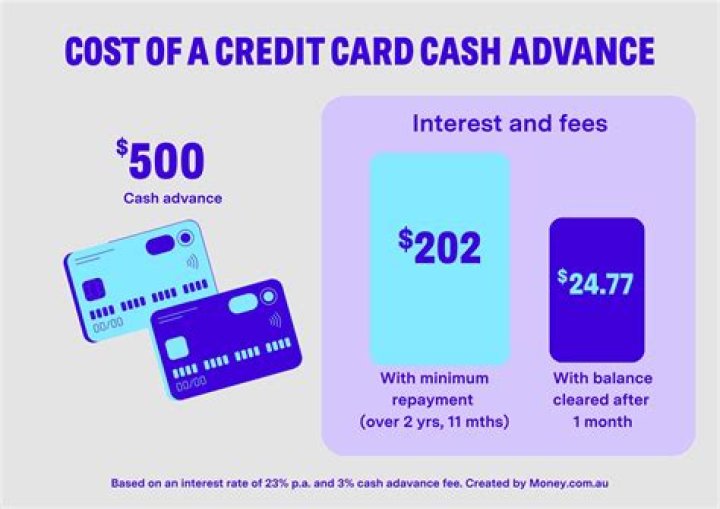 COST OF A CREDIT CARD CASH ADVANCE

$500
Cash advance

00/00

00/00

Interest and fees

$202

With minimum repayment (over 2 yrs, 11 mths)

$24.77

With balance cleared after 1 month

Based on an interest rate of 23% p.a. and 3% cash adavance fee. Created by Money.com.au